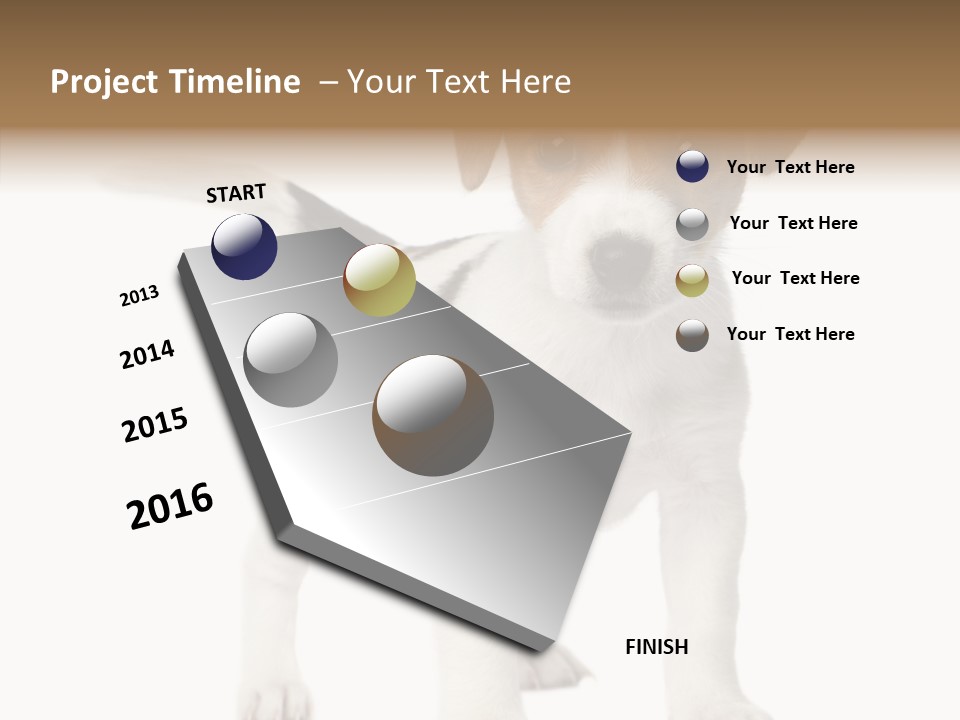 Project Timeline – Your Text Here

START

2013

2014

2015

2016

FINISH

Your Text Here

Your Text Here

Your Text Here

Your Text Here